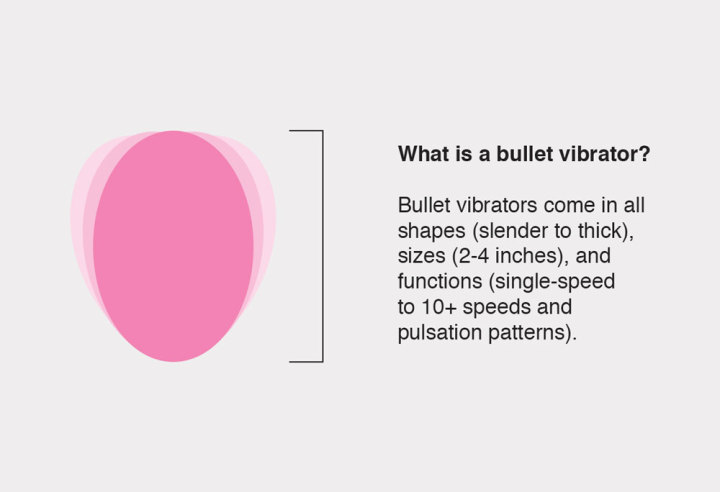 What is a bullet vibrator?

Bullet vibrators come in all shapes (slender to thick), sizes (2-4 inches), and functions (single-speed to 10+ speeds and pulsation patterns).